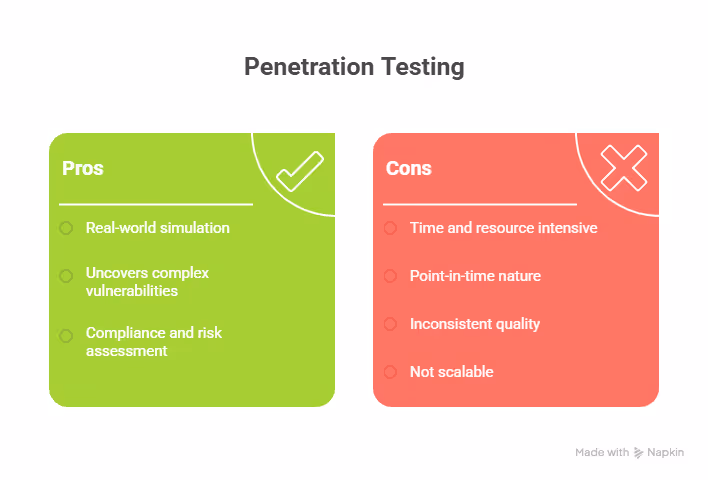 Penetration Testing

Pros

Real-world simulation

Uncovers complex vulnerabilities

Compliance and risk assessment

Cons

Time and resource intensive

Point-in-time nature

Inconsistent quality

Not scalable

Made with Napkin